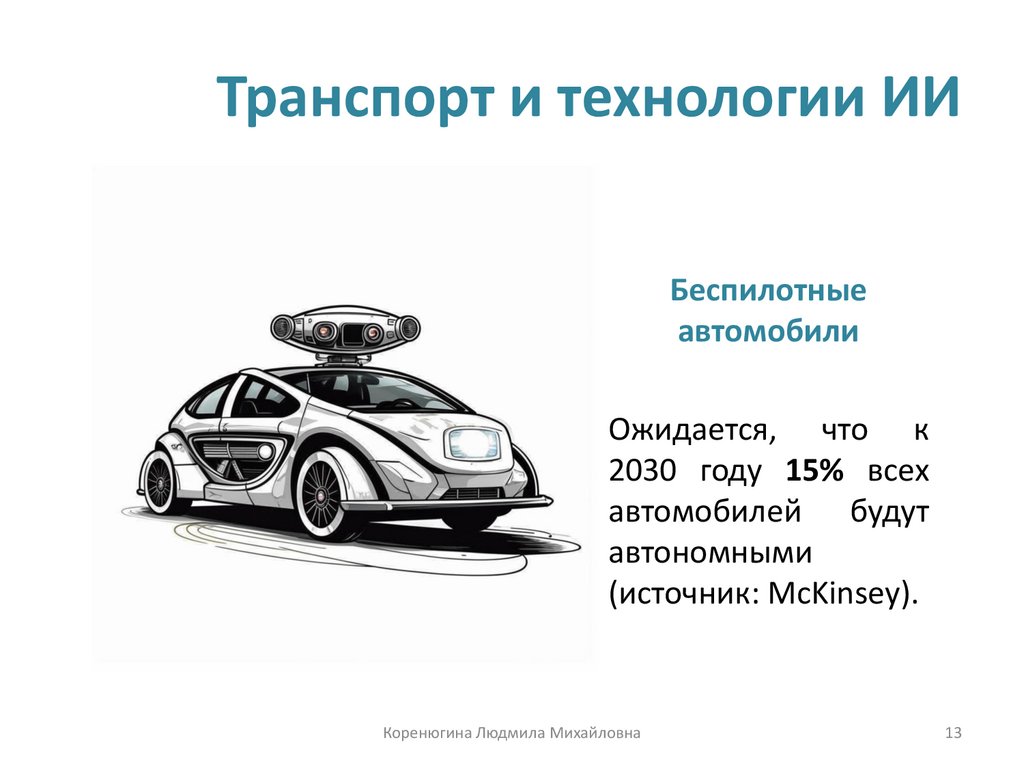 Транспорт и технологии ИИ

Беспилотные автомобили

Ожидается, что к 2030 году 15% всех автомобилей будут автономными (источник: McKinsey).

Коренюгина Людмила Михайловна

13